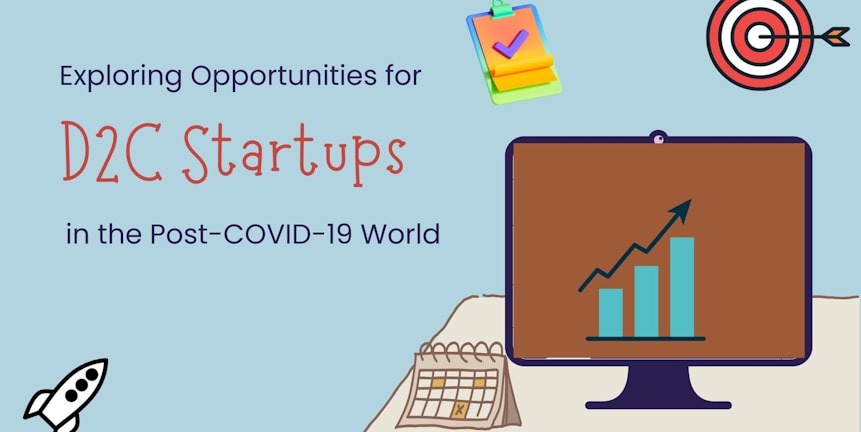 Exploring Opportunities for

D2C Startups

in the Post-COVID-19 World